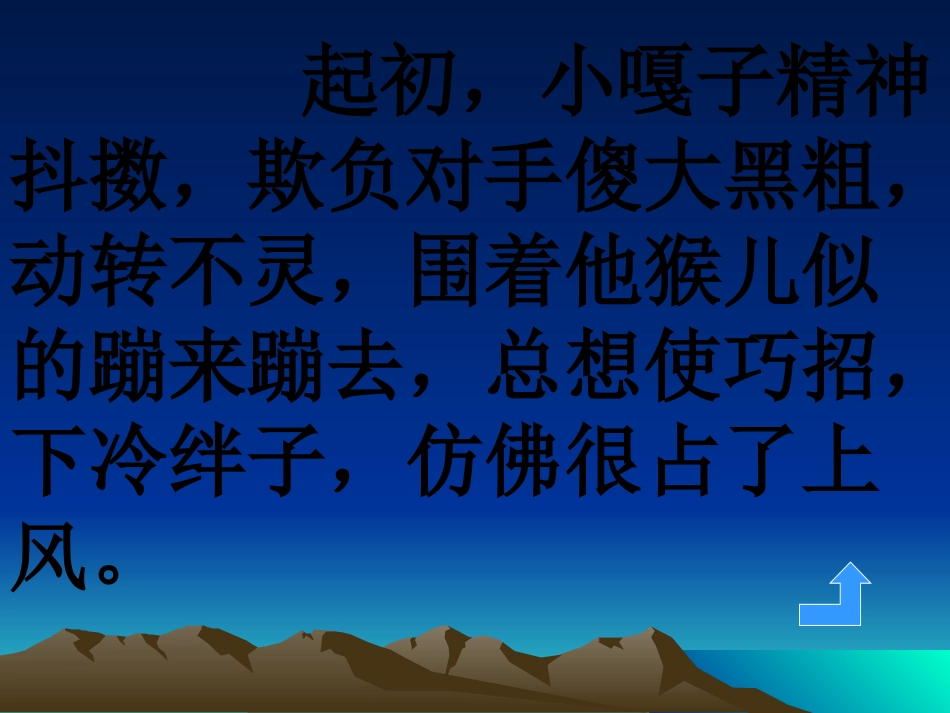 起初，小嘎子精神抖擞，欺负对手傻大黑粗，动转不灵，围着他猴儿似的蹦来蹦去，总想使巧招，下冷绊子，仿佛很占了上风。